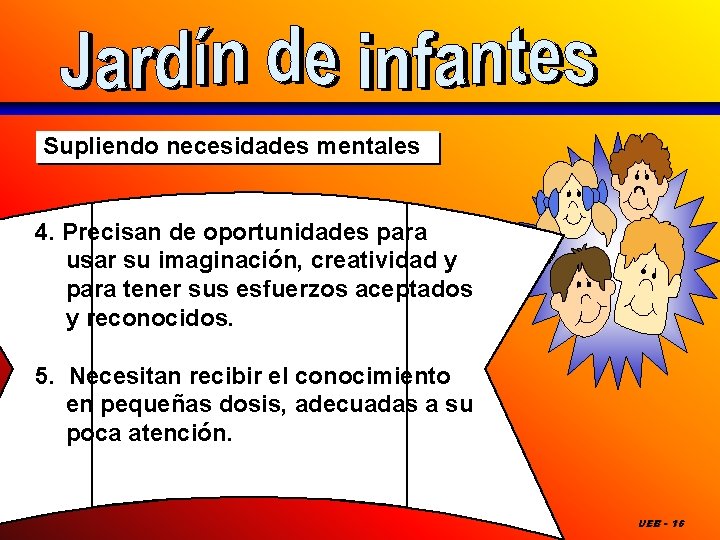 Jardín de infantes

Supliendo necesidades mentales

4. Precisan de oportunidades para usar su imaginación, creatividad y para tener sus esfuerzos aceptados y reconocidos.

5. Necesitan recibir el conocimiento en pequeñas dosis, adecuadas a su poca atención.

UEB - 16